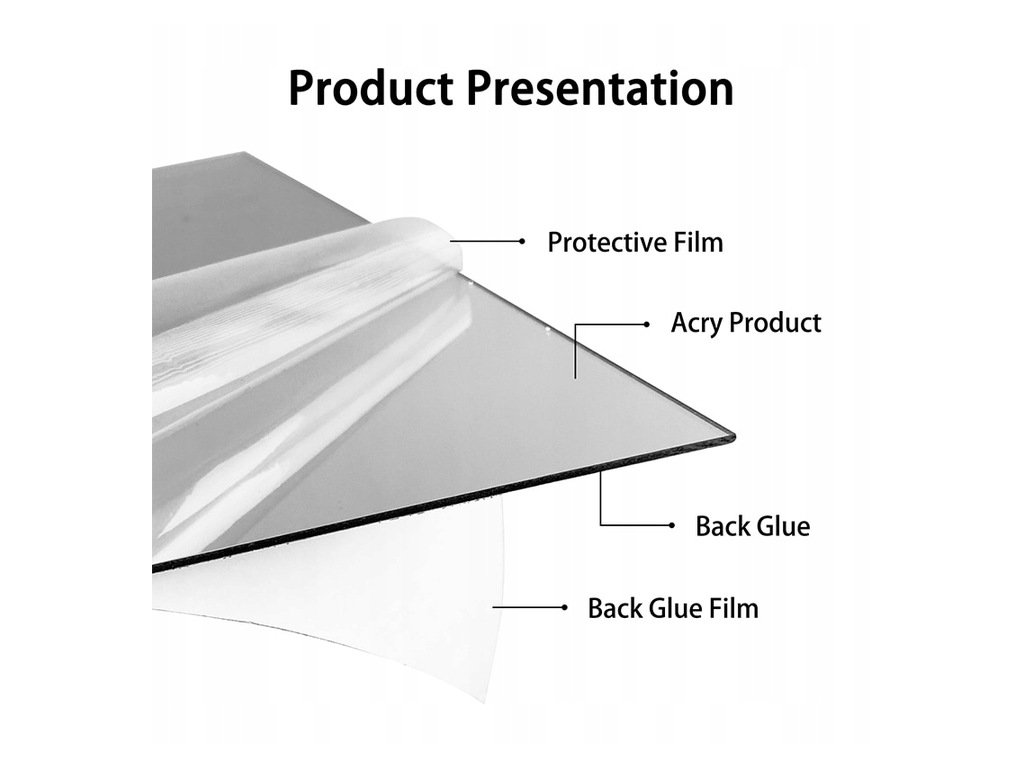 Product Presentation

Protective Film

Acry Product

Back Glue

Back Glue Film